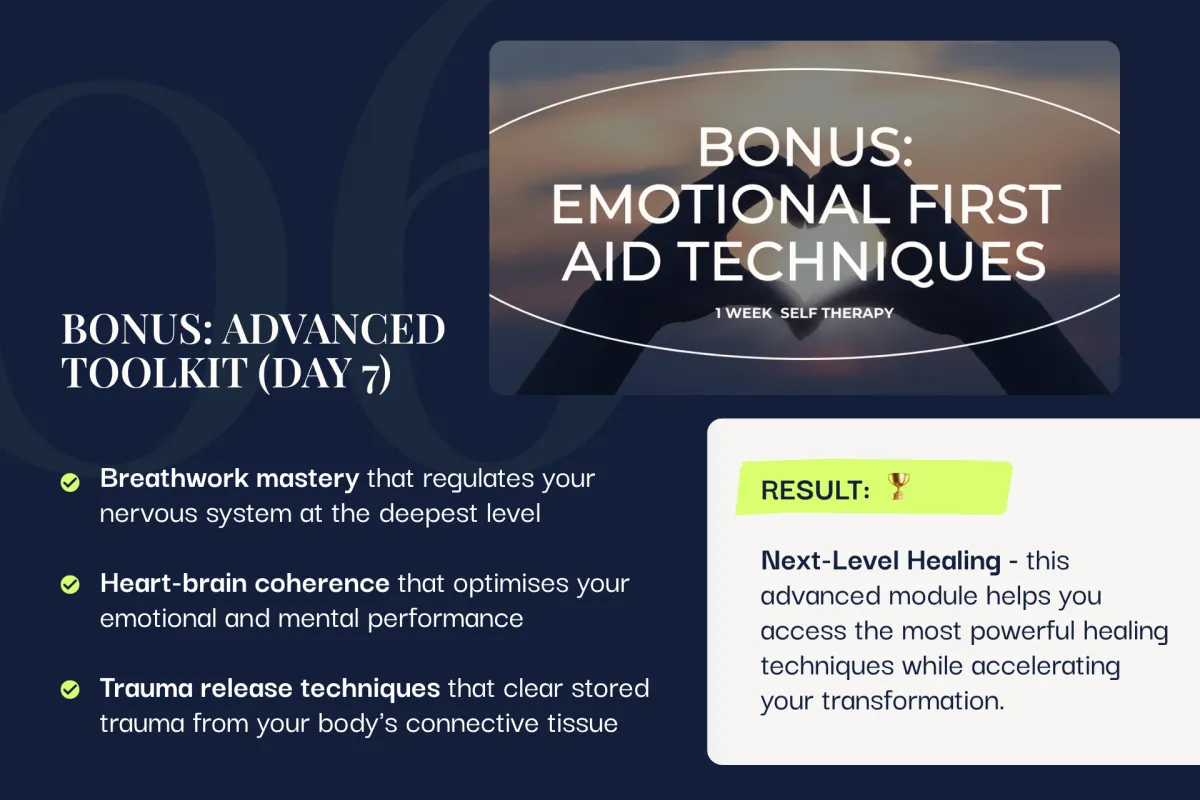 06

BONUS: EMOTIONAL FIRST AID TECHNIQUES

1 WEEK SELF THERAPY

BONUS: ADVANCED TOOLKIT (DAY 7)

Breathwork mastery that regulates your nervous system at the deepest level

Heart-brain coherence that optimises your emotional and mental performance

Trauma release techniques that clear stored trauma from your body's connective tissue

RESULT: 🏆

Next-Level Healing - this advanced module helps you access the most powerful healing techniques while accelerating your transformation.